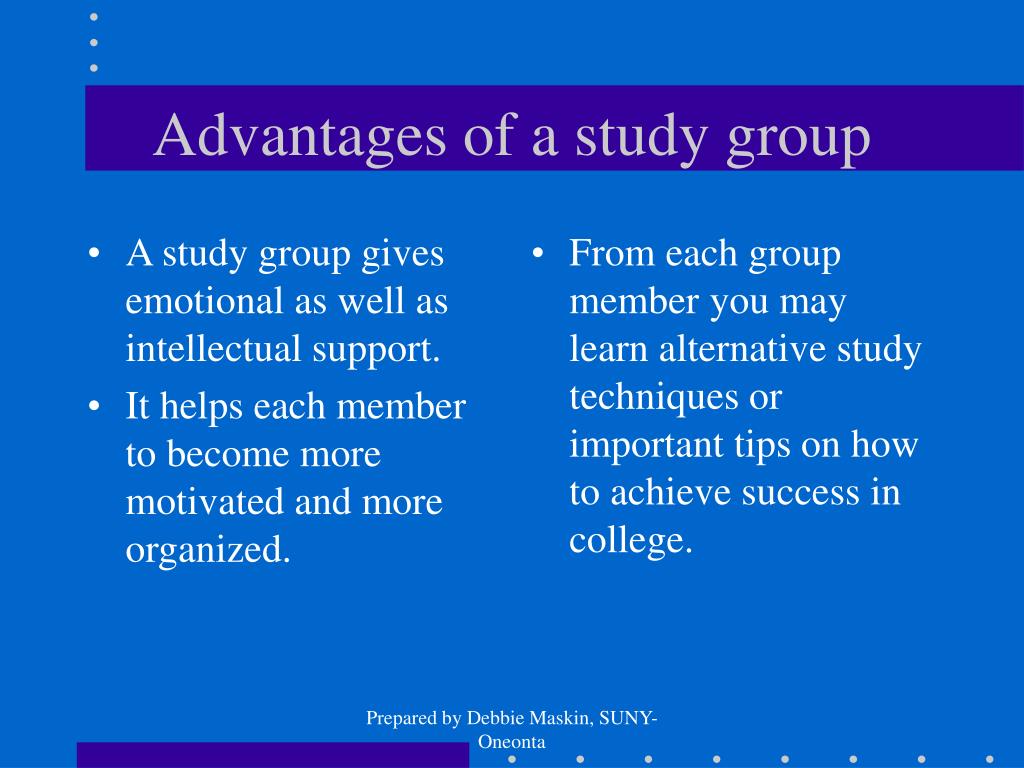 Advantages of a study group

• A study group gives emotional as well as intellectual support.
• It helps each member to become more motivated and more organized.

• From each group member you may learn alternative study techniques or important tips on how to achieve success in college.

Prepared by Debbie Maskin, SUNY-Oneonta